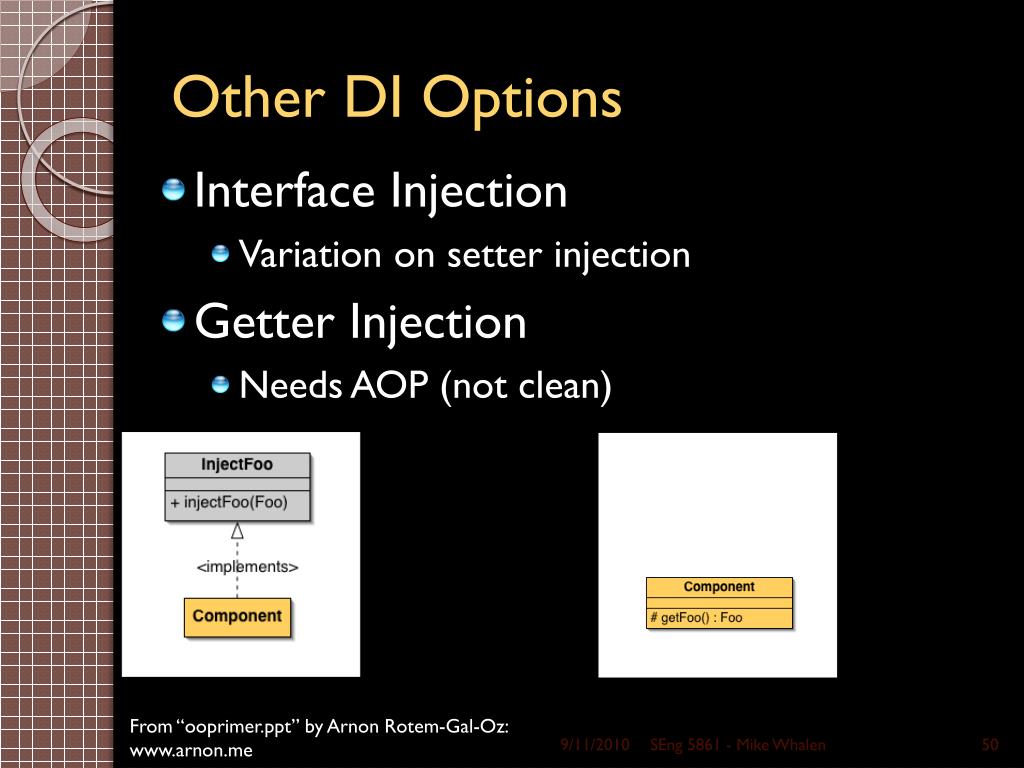 Other DI Options

Interface Injection

Variation on setter injection

Getter Injection

Needs AOP (not clean)

InjectFoo

+ injectFoo(Foo)

<implements>

Component

Component

# getFoo() : Foo

From “ooprimer.ppt” by Arnon Rotem-Gal-Oz: www.arnon.me

9/11/2010 SEng 5861 - Mike Whalen 50